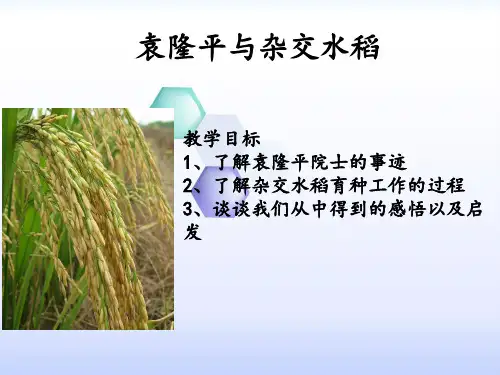 袁隆平与杂交水稻

教学目标
1、了解袁隆平院士的事迹
2、了解杂交水稻育种工作的过程
3、谈谈我们从中得到的感悟以及启发